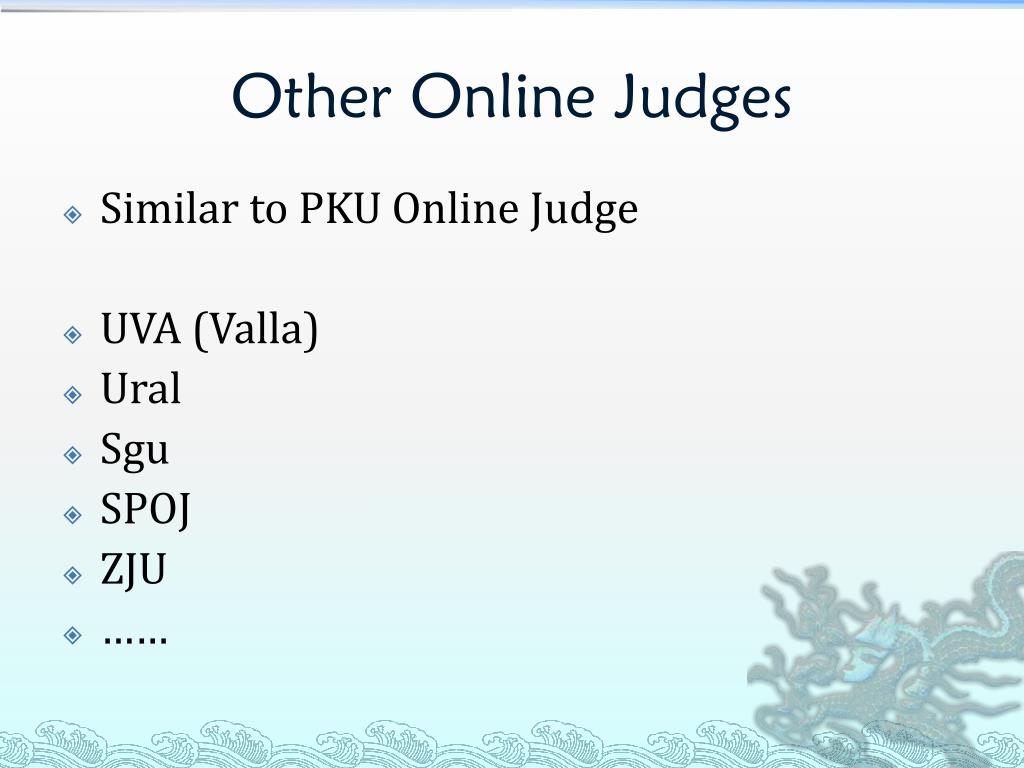 Other Online Judges

Similar to PKU Online Judge

UVA (Valla)
Ural
Sgu
SPOJ
ZJU
……